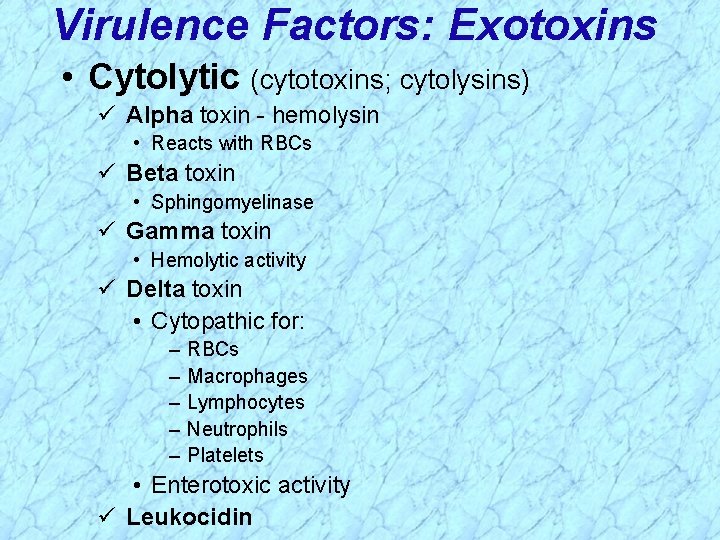 Virulence Factors: Exotoxins

• Cytolytic (cytotoxins; cytolysins)
✓ Alpha toxin - hemolysin
• Reacts with RBCs
✓ Beta toxin
• Sphingomyelinase
✓ Gamma toxin
• Hemolytic activity
✓ Delta toxin
• Cytopathic for:
– RBCs
– Macrophages
– Lymphocytes
– Neutrophils
– Platelets
• Enterotoxic activity
✓ Leukocidin